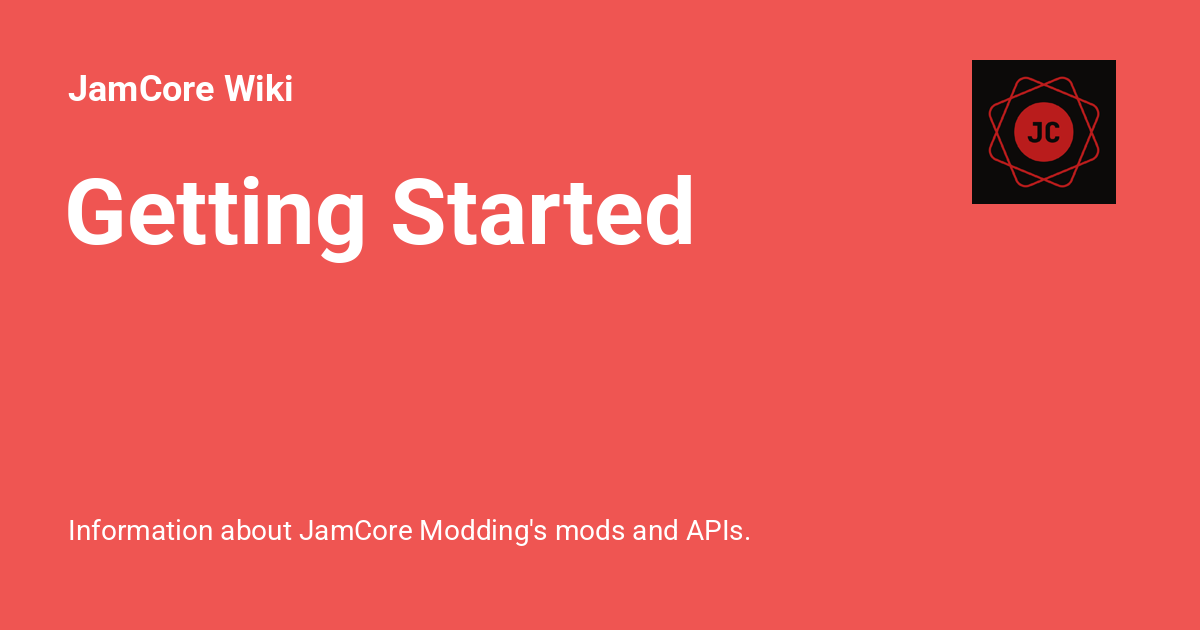 JamCore Wiki

JC

Getting Started

Information about JamCore Modding's mods and APIs.